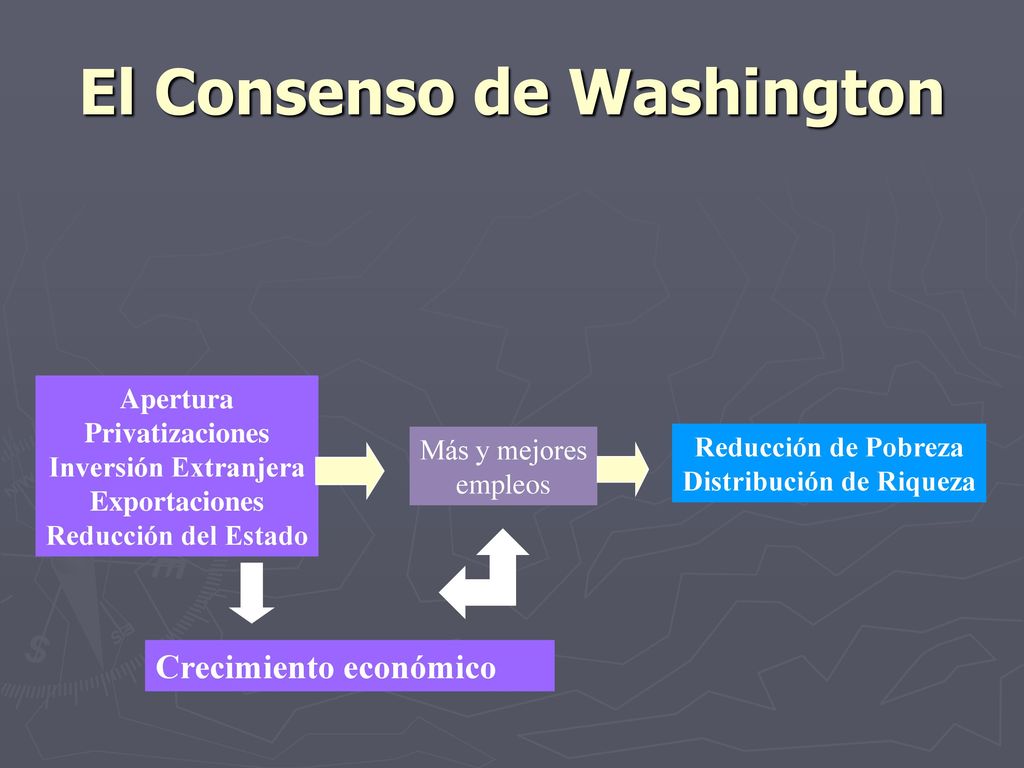 El Consenso de Washington

Apertura
Privatizaciones
Inversión Extranjera
Exportaciones
Reducción del Estado

Más y mejores empleos

Reducción de Pobreza
Distribución de Riqueza

Crecimiento económico